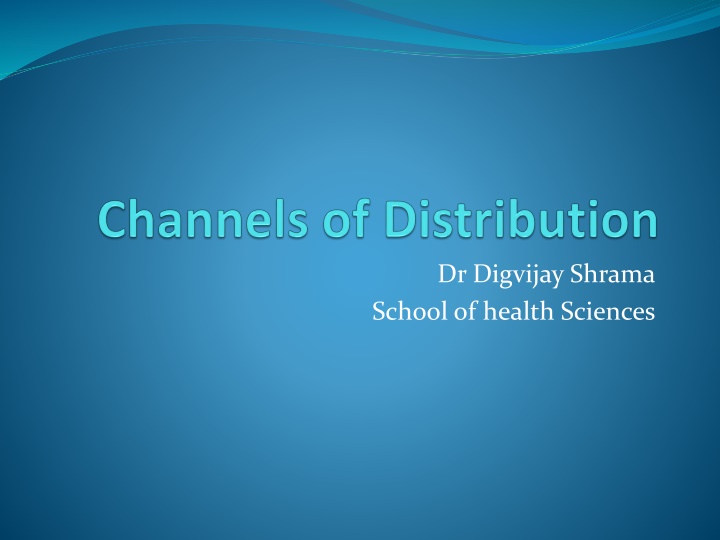 Channels of Distribution

Dr Digvijay Shrama
School of health Sciences